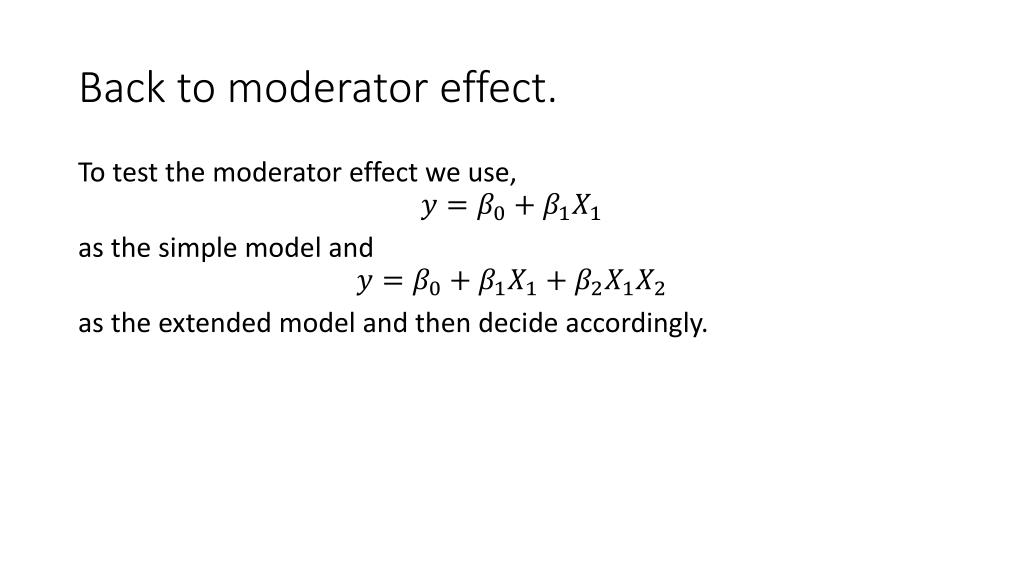 Back to moderator effect.

To test the moderator effect we use,
$y = \beta_0 + \beta_1 X_1$
as the simple model and
$y = \beta_0 + \beta_1 X_1 + \beta_2 X_1 X_2$
as the extended model and then decide accordingly.